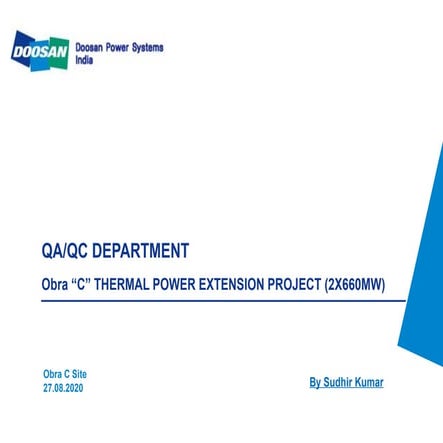 DOOSAN
Doosan Power Systems India

QA/QC DEPARTMENT

Obra “C” THERMAL POWER EXTENSION PROJECT (2X660MW)

Obra C Site
27.08.2020

By Sudhir Kumar